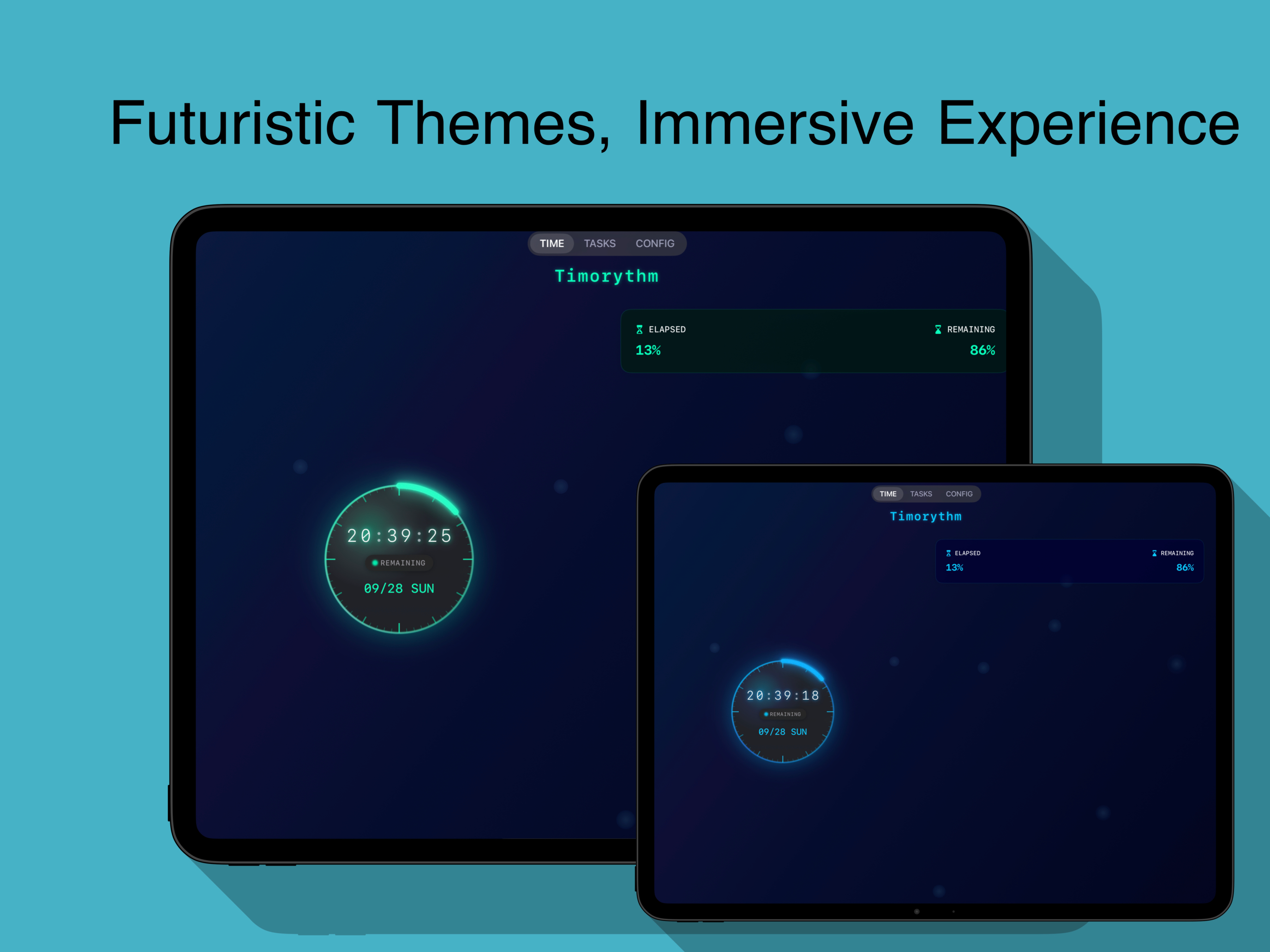 Futuristic Themes, Immersive Experience

TIME TASKS CONFIG

Timorythm

ELAPSED
13%

REMAINING
86%

20:39:25
REMAINING
09/28 SUN

TIME TASKS CONFIG

Timorythm

ELAPSED
13%

REMAINING
86%

20:39:18
REMAINING
09/28 SUN